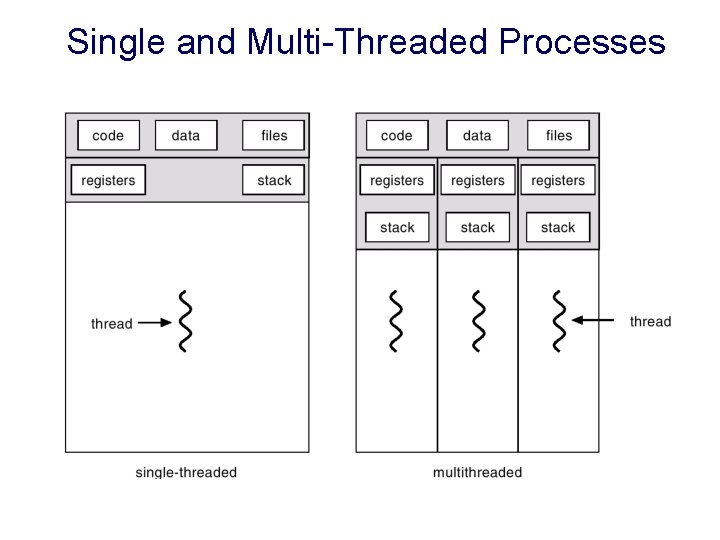 Single and Multi-Threaded Processes

code data files

registers stack

thread

single-threaded

code data files

registers registers registers

stack stack stack

thread

multithreaded